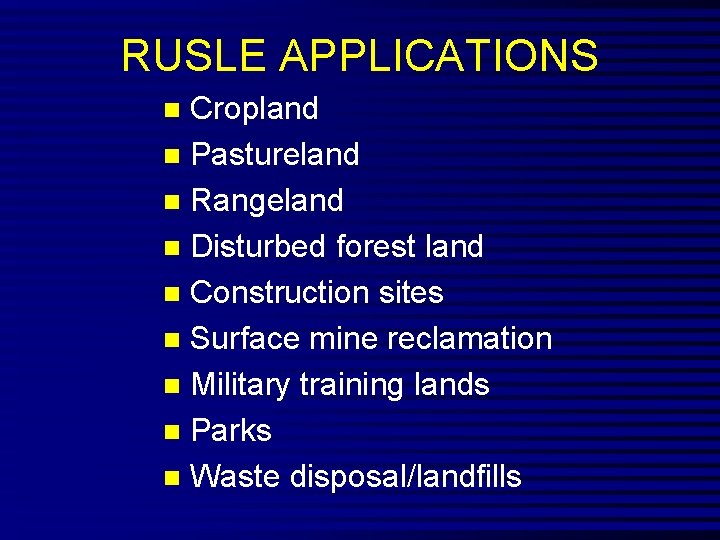 RUSLE APPLICATIONS

- Cropland
- Pastureland
- Rangeland
- Disturbed forest land
- Construction sites
- Surface mine reclamation
- Military training lands
- Parks
- Waste disposal/landfills